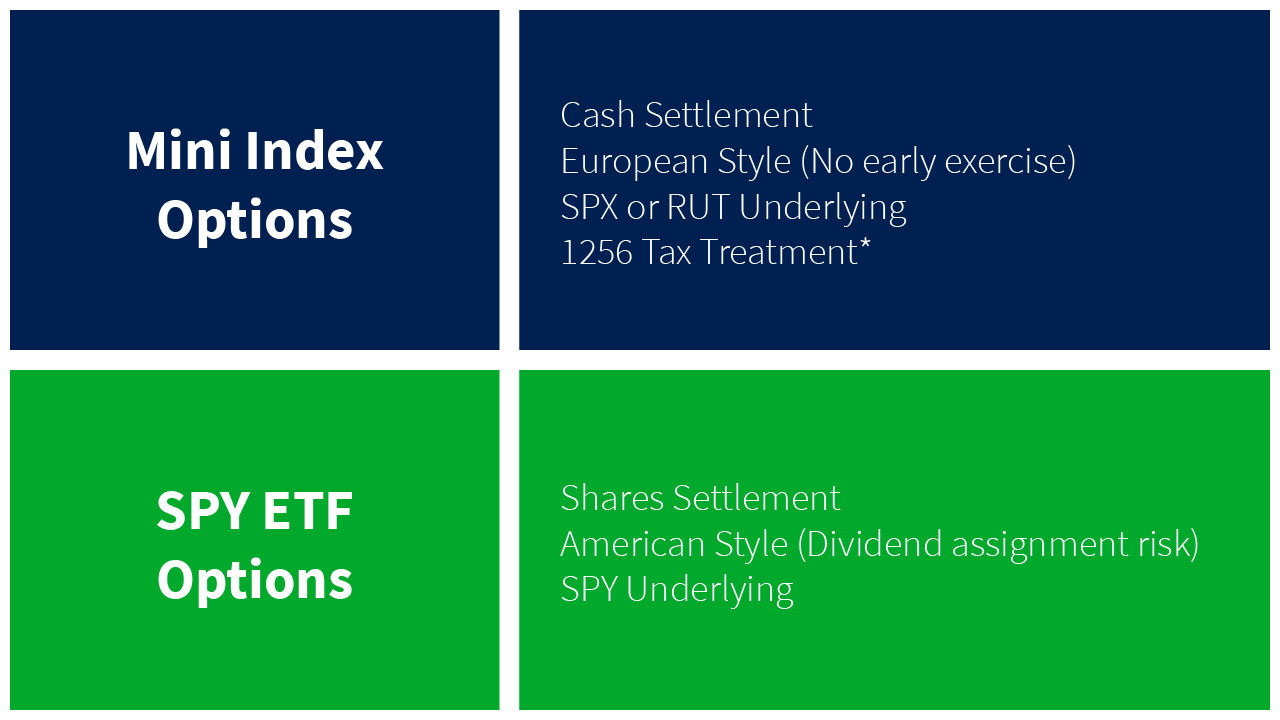 Mini Index Options

Cash Settlement
European Style (No early exercise)
SPX or RUT Underlying
1256 Tax Treatment*

SPY ETF Options

Shares Settlement
American Style (Dividend assignment risk)
SPY Underlying